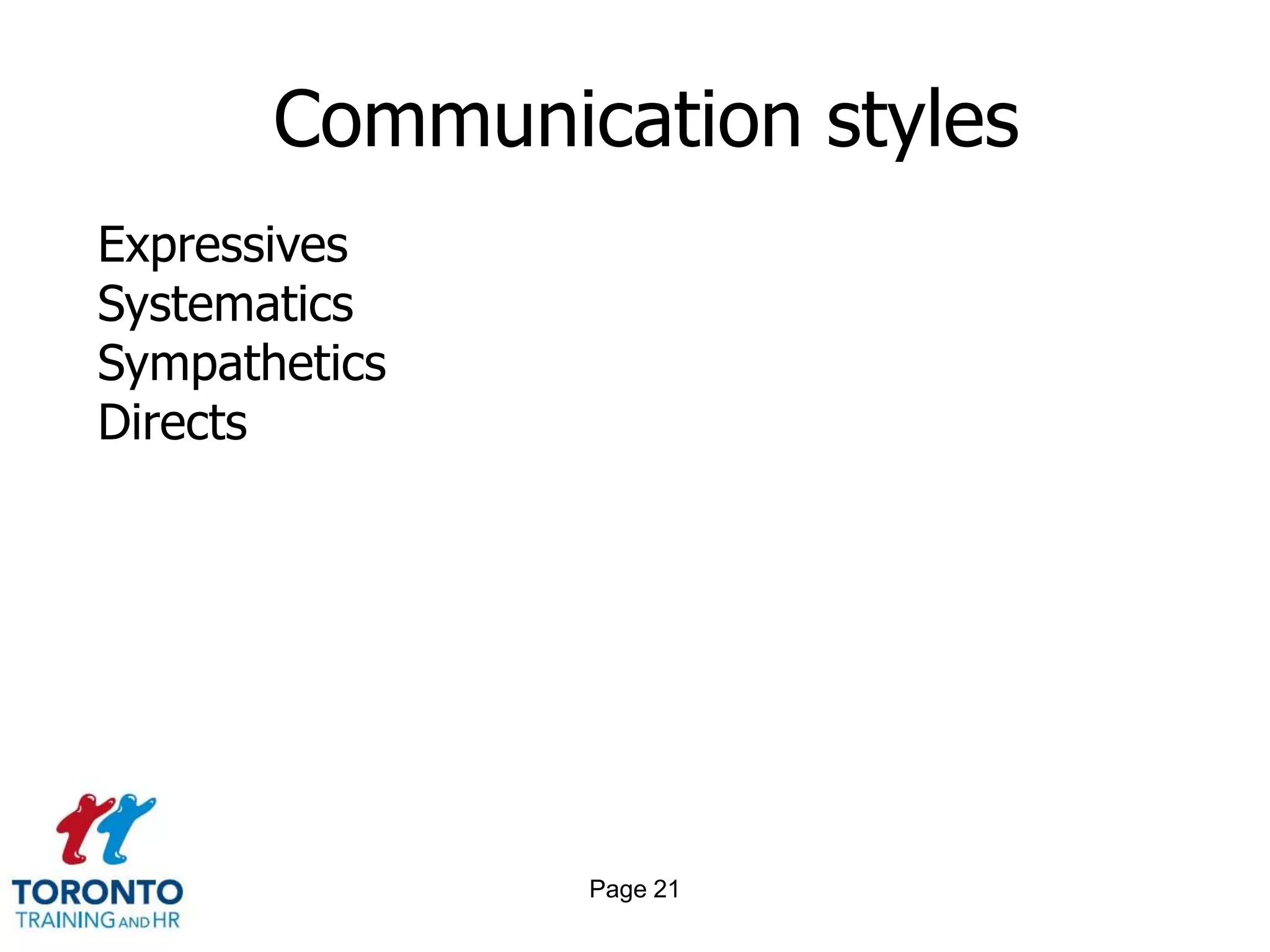 Communication styles

Expressives
Systematics
Sympathetics
Directs

TORONTO
TRAINING AND HR

Page 21